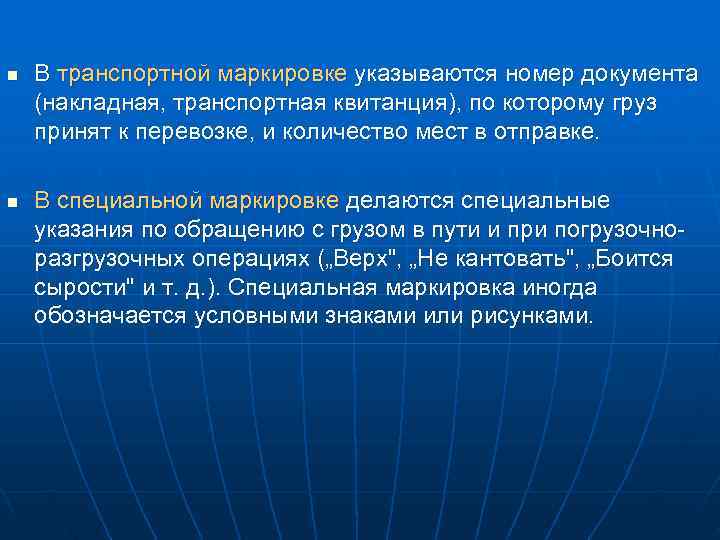 ■ В транспортной маркировке указываются номер документа (накладная, транспортная квитанция), по которому груз принят к перевозке, и количество мест в отправке.

■ В специальной маркировке делаются специальные указания по обращению с грузом в пути и при погрузочно-разгрузочных операциях („Верх", „Не кантовать", „Боится сырости" и т. д.). Специальная маркировка иногда обозначается условными знаками или рисунками.